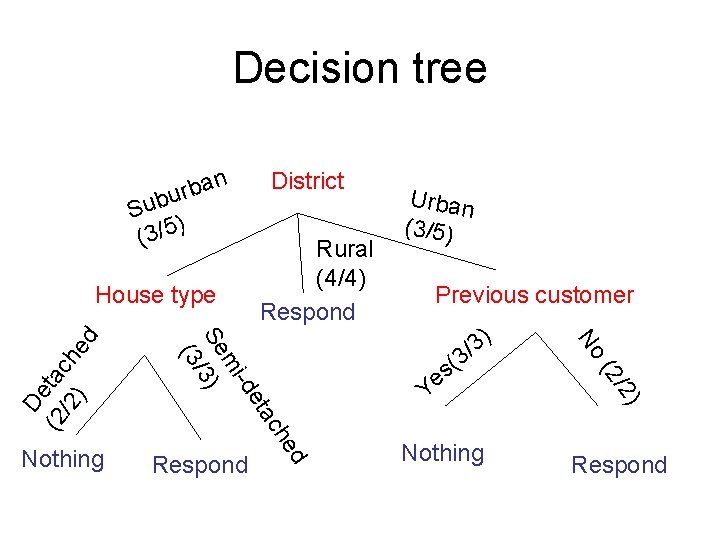 Decision tree

District

Suburban (3/5)

Rural (4/4)

Urban (3/5)

House type

Respond

Previous customer

Detached (2/2)

Semi-detached (3/3)

Yes(3/3)

No (2/2)

Nothing

Respond

Nothing

Respond